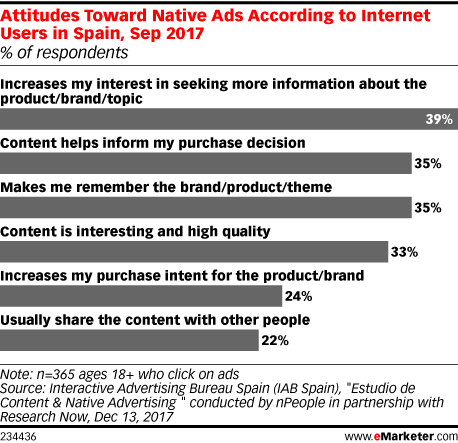 Attitudes Toward Native Ads According to Internet Users in Spain, Sep 2017
% of respondents

Increases my interest in seeking more information about the product/brand/topic
39%

Content helps inform my purchase decision
35%

Makes me remember the brand/product/theme
35%

Content is interesting and high quality
33%

Increases my purchase intent for the product/brand
24%

Usually share the content with other people
22%

Note: n=365 ages 18+ who click on ads
Source: Interactive Advertising Bureau Spain (IAB Spain), "Estudio de Content & Native Advertising " conducted by nPeople in partnership with Research Now, Dec 13, 2017

234436

www.eMarketer.com